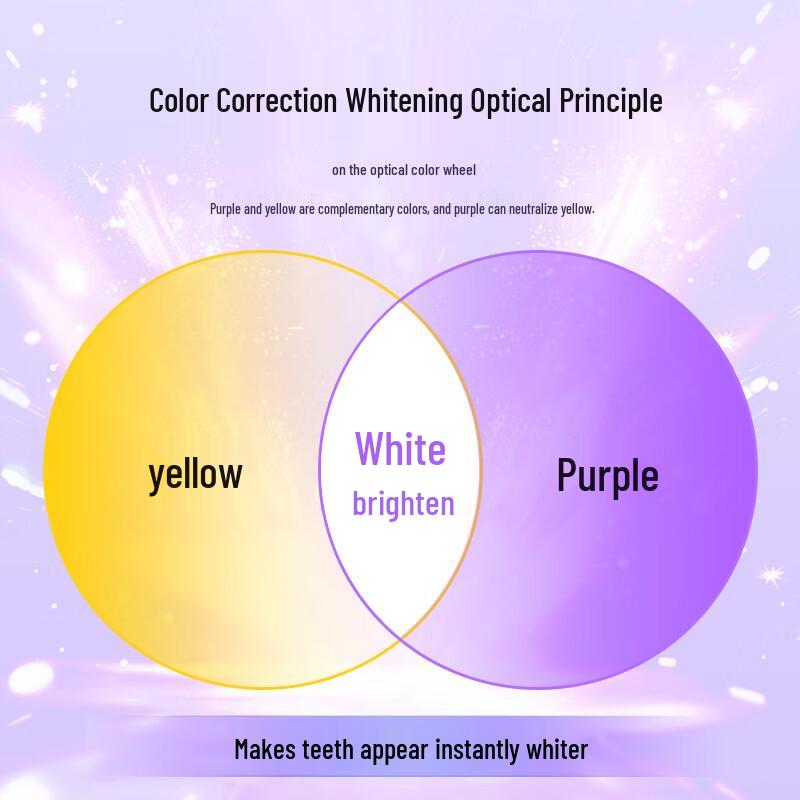 Color Correction Whitening Optical Principle

on the optical color wheel

Purple and yellow are complementary colors, and purple can neutralize yellow.

yellow

White
brighten

Purple

Makes teeth appear instantly whiter